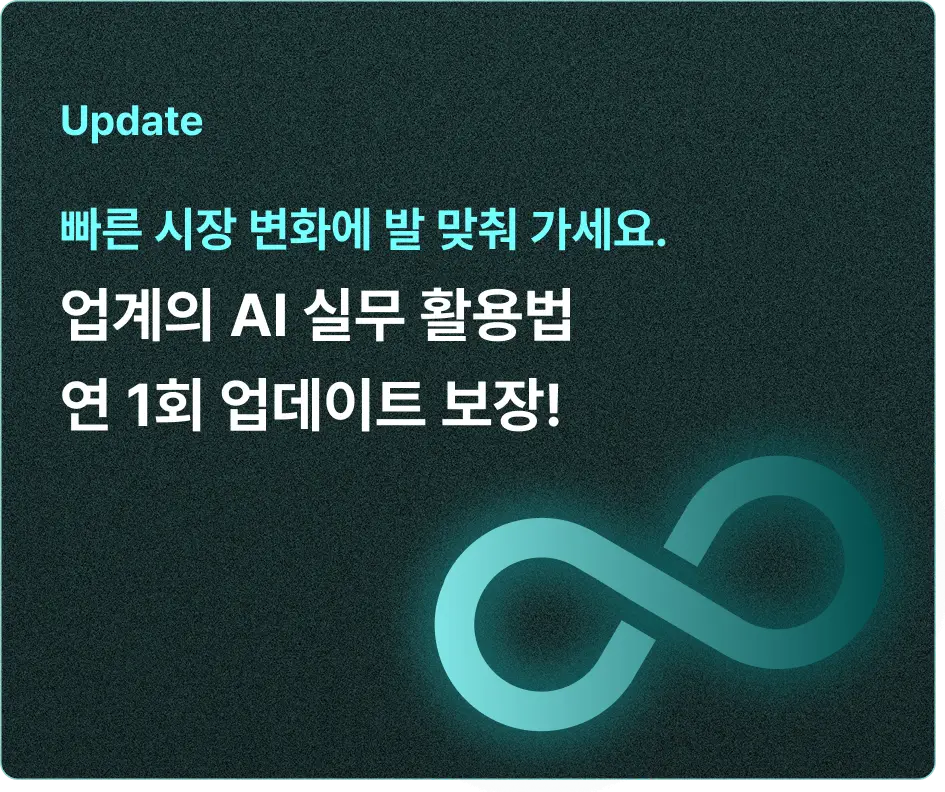 Update

빠른 시장 변화에 발 맞춰 가세요.

업계의 AI 실무 활용법
연 1회 업데이트 보장!